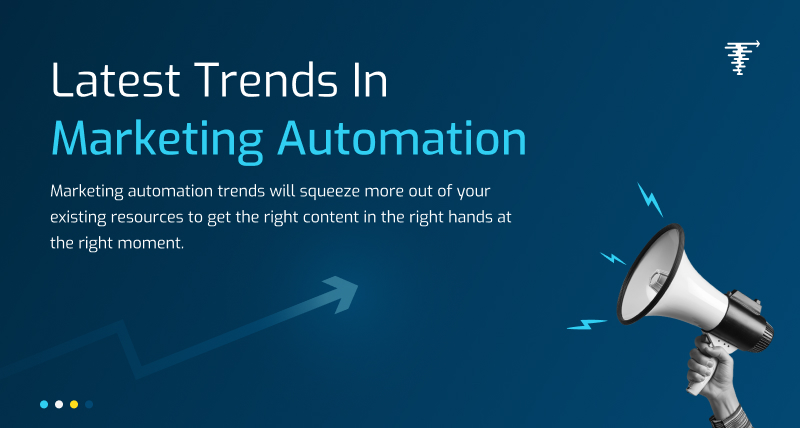 Latest Trends In
Marketing Automation

Marketing automation trends will squeeze more out of your existing resources to get the right content in the right hands at the right moment.